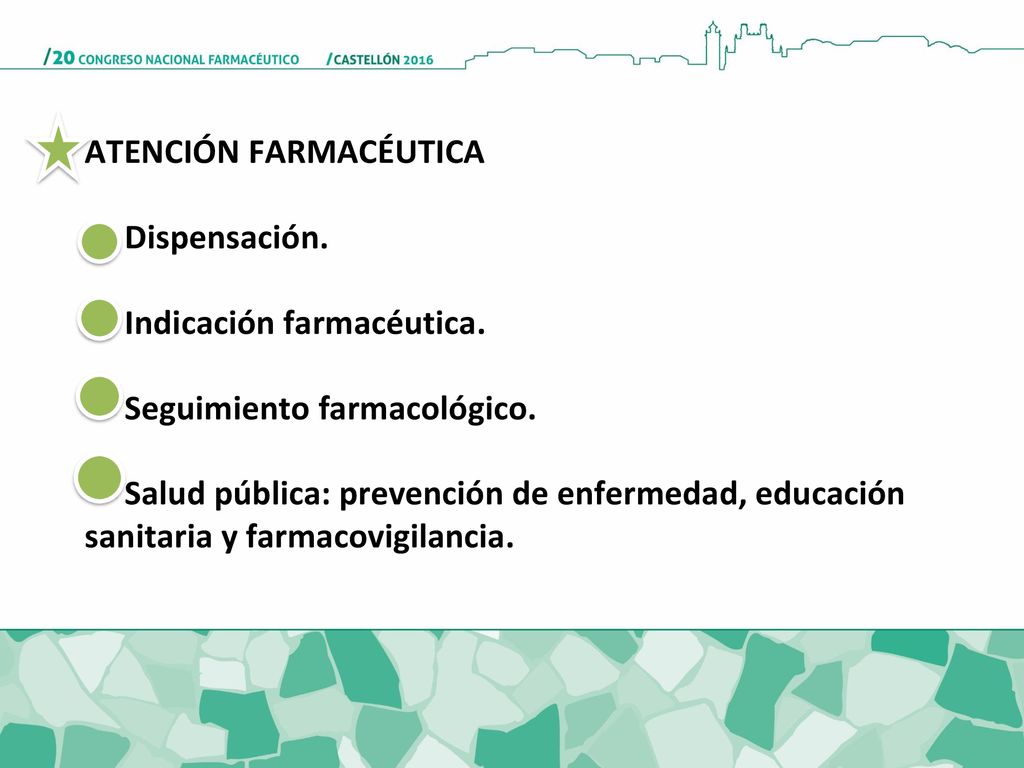 /20 CONGRESO NACIONAL FARMACÉUTICO /CASTELLÓN 2016

ATENCIÓN FARMACÉUTICA

Dispensación.

Indicación farmacéutica.

Seguimiento farmacológico.

Salud pública: prevención de enfermedad, educación sanitaria y farmacovigilancia.